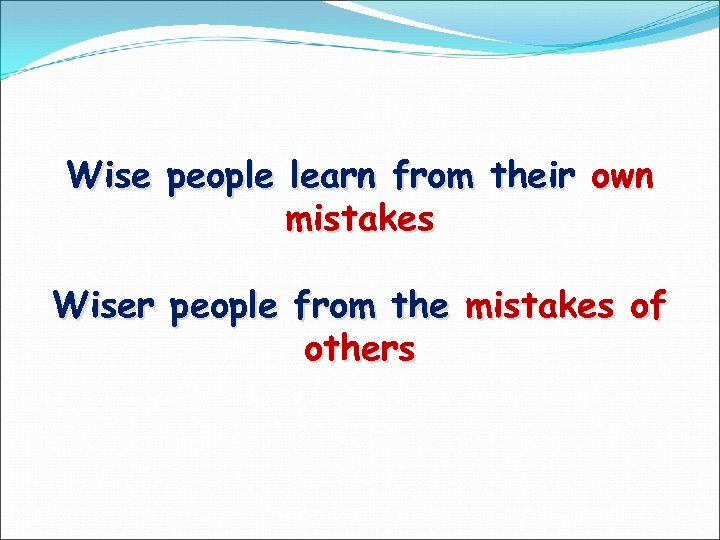 Wise people learn from their own mistakes

Wiser people from the mistakes of others